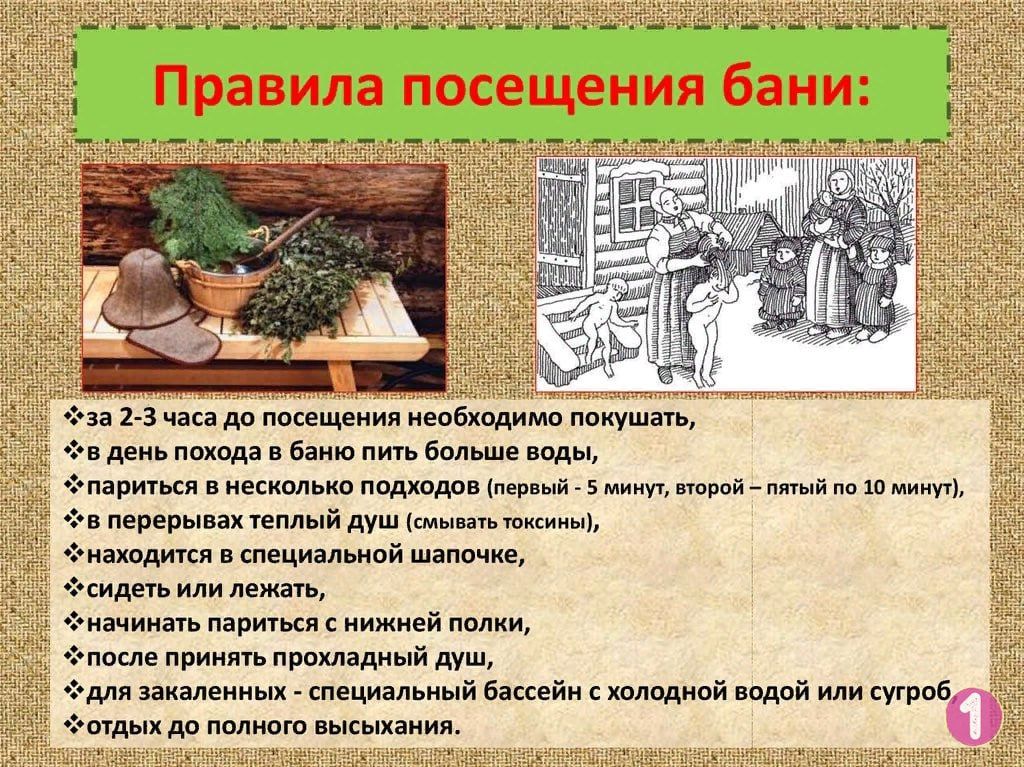 Правила посещения бани:

❖за 2-3 часа до посещения необходимо покушать,
❖в день похода в баню пить больше воды,
❖париться в несколько подходов (первый - 5 минут, второй – пятый по 10 минут),
❖в перерывах теплый душ (смывать токсины),
❖находится в специальной шапочке,
❖сидеть или лежать,
❖начинать париться с нижней полки,
❖после принять прохладный душ,
❖для закаленных - специальный бассейн с холодной водой или сугроб,
❖отдых до полного высыхания.

1